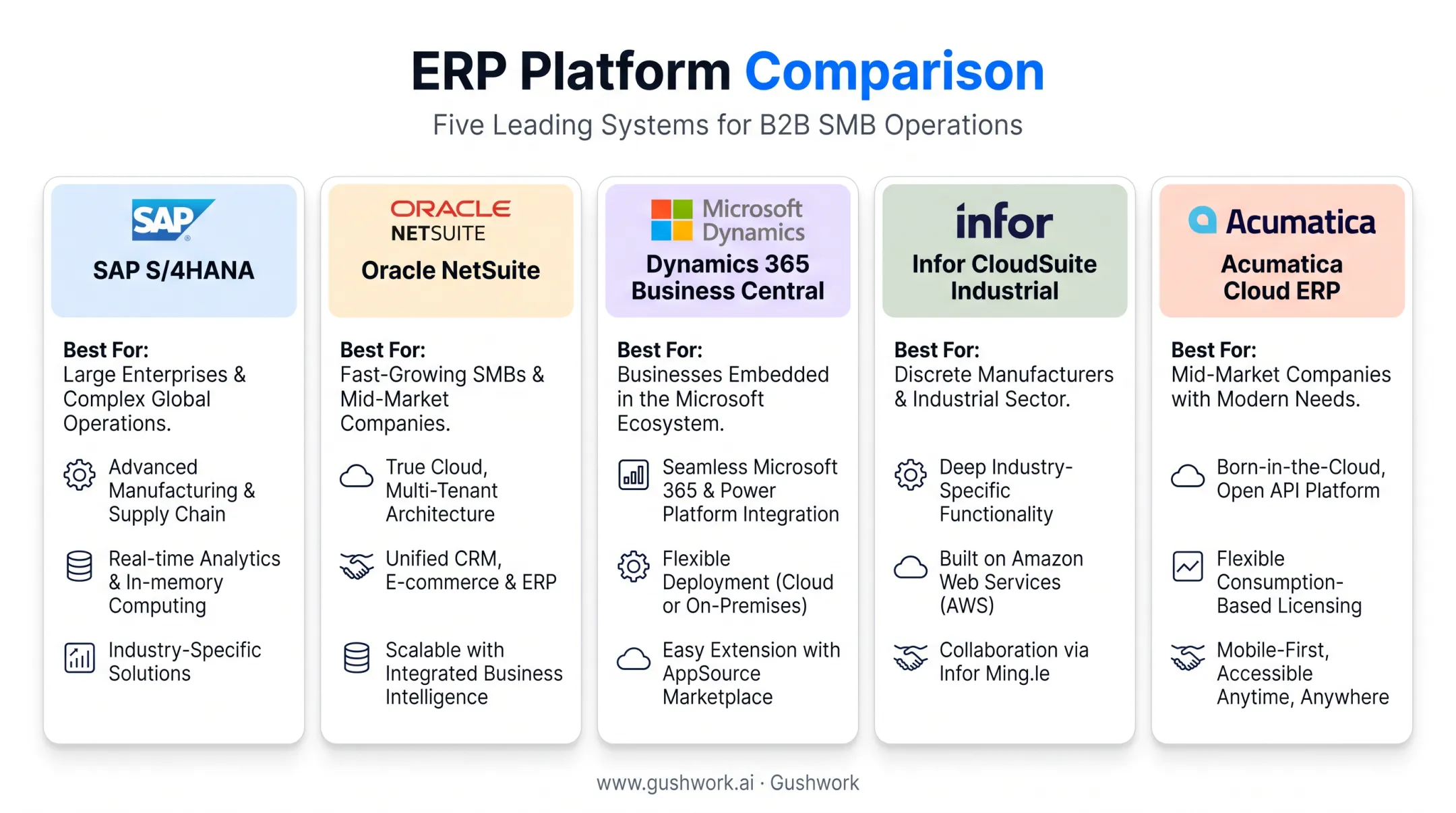 ERP Platform Comparison

Five Leading Systems for B2B SMB Operations

SAP

SAP S/4HANA

Best For:
Large Enterprises & Complex Global Operations.

Advanced Manufacturing & Supply Chain

Real-time Analytics & In-memory Computing

Industry-Specific Solutions

ORACLE NETSUITE

Oracle NetSuite

Best For:
Fast-Growing SMBs & Mid-Market Companies.

True Cloud, Multi-Tenant Architecture

Unified CRM, E-commerce & ERP

Scalable with Integrated Business Intelligence

Microsoft Dynamics

Dynamics 365 Business Central

Best For:
Businesses Embedded in the Microsoft Ecosystem.

Seamless Microsoft 365 & Power Platform Integration

Flexible Deployment (Cloud or On-Premises)

Easy Extension with AppSource Marketplace

infor

Infor CloudSuite Industrial

Best For:
Discrete Manufacturers & Industrial Sector.

Deep Industry-Specific Functionality

Built on Amazon Web Services (AWS)

Collaboration via Infor Ming.le

Acumatica

Acumatica Cloud ERP

Best For:
Mid-Market Companies with Modern Needs.

Born-in-the-Cloud, Open API Platform

Flexible Consumption-Based Licensing

Mobile-First, Accessible Anytime, Anywhere

www.gushwork.ai · Gushwork